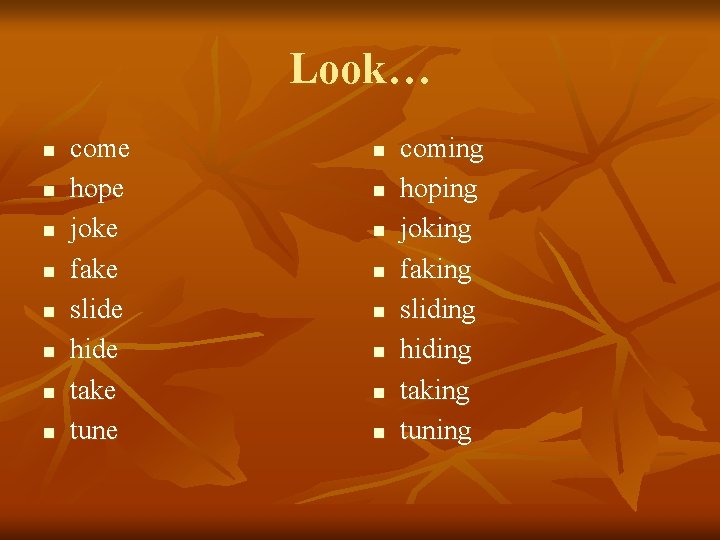 Look…

- come
- hope
- joke
- fake
- slide
- hide
- take
- tune

- coming
- hoping
- joking
- faking
- sliding
- hiding
- taking
- tuning